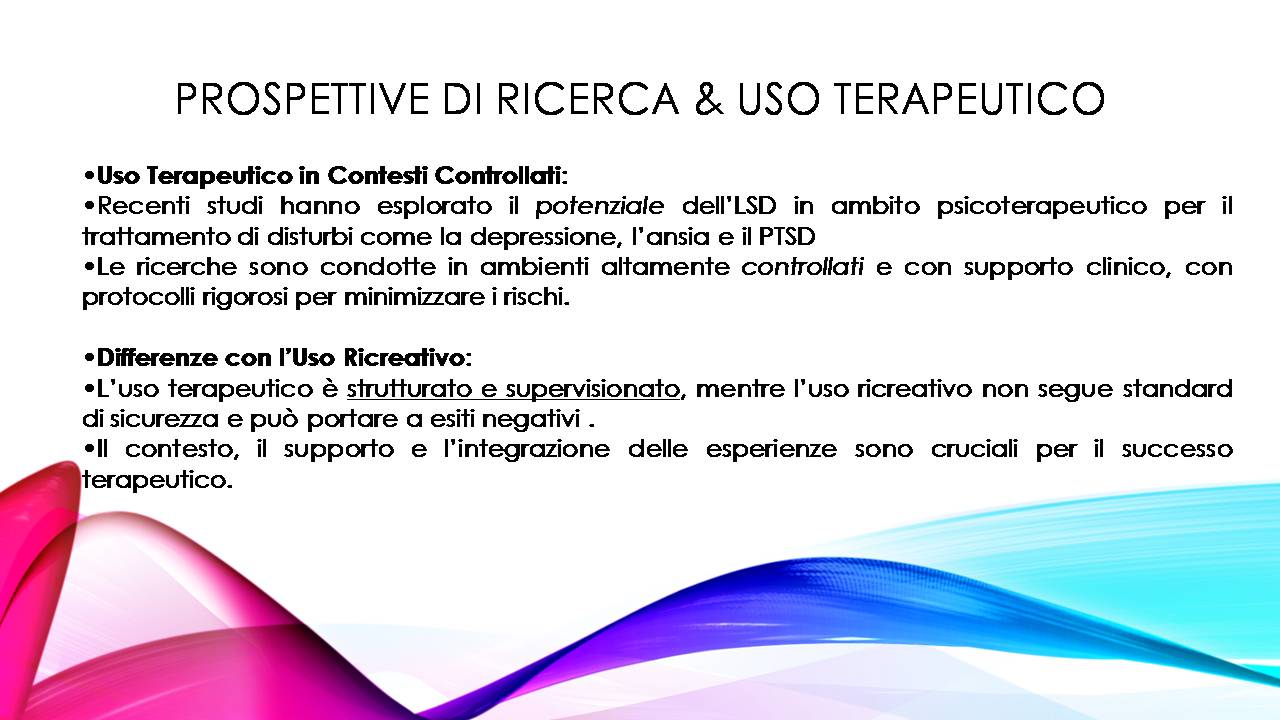 PROSPETTIVE DI RICERCA & USO TERAPEUTICO

•Uso Terapeutico in Contesti Controllati:
•Recenti studi hanno esplorato il potenziale dell'LSD in ambito psicoterapeutico per il trattamento di disturbi come la depressione, l'ansia e il PTSD
•Le ricerche sono condotte in ambienti altamente controllati e con supporto clinico, con protocolli rigorosi per minimizzare i rischi.

•Differenze con l'Uso Ricreativo:
•L'uso terapeutico è strutturato e supervisionato, mentre l'uso ricreativo non segue standard di sicurezza e può portare a esiti negativi .
•Il contesto, il supporto e l'integrazione delle esperienze sono cruciali per il successo terapeutico.